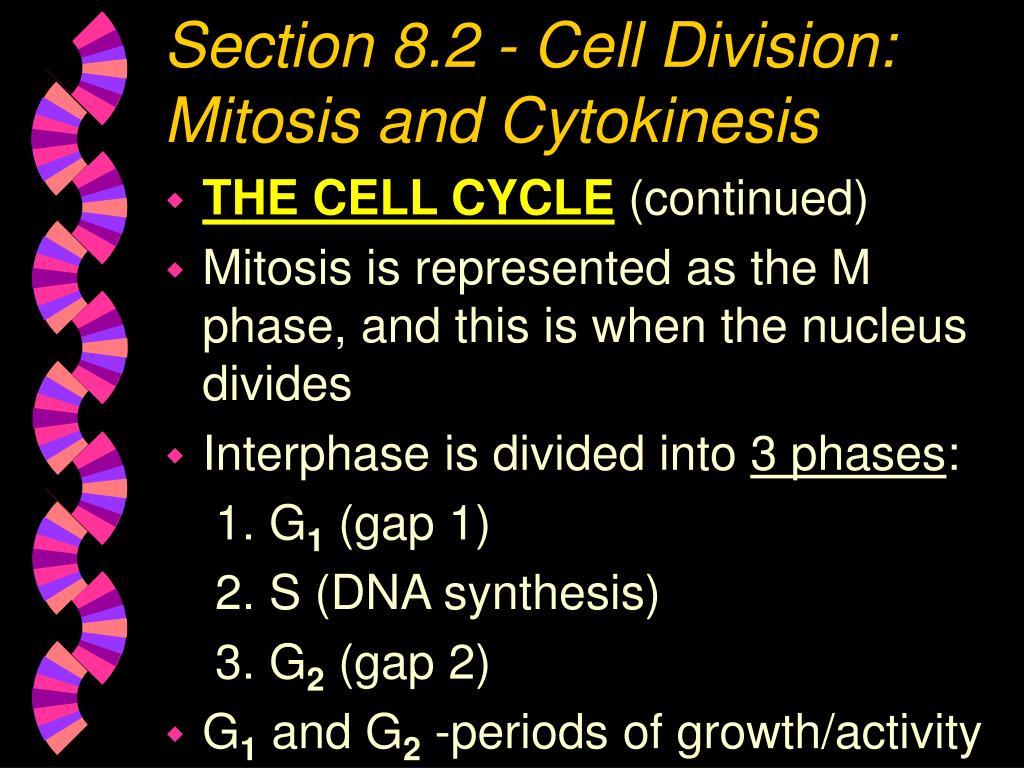 Section 8.2 - Cell Division: Mitosis and Cytokinesis

THE CELL CYCLE (continued)

Mitosis is represented as the M phase, and this is when the nucleus divides

Interphase is divided into 3 phases:

1. $G_1$ (gap 1)

2. S (DNA synthesis)

3. $G_2$ (gap 2)

$G_1$ and $G_2$ -periods of growth/activity